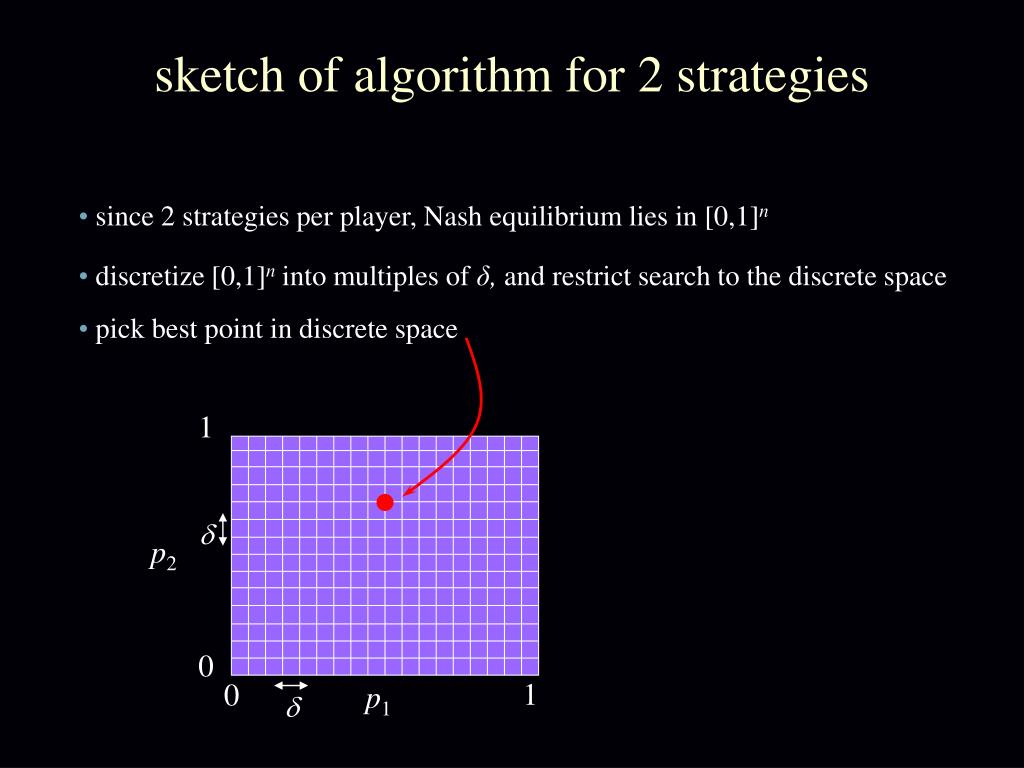 sketch of algorithm for 2 strategies

• since 2 strategies per player, Nash equilibrium lies in $[0,1]^n$

• discretize $[0,1]^n$ into multiples of $\delta$, and restrict search to the discrete space

• pick best point in discrete space

1

$\delta$

$p_2$

0

0

$\delta$

$p_1$

1